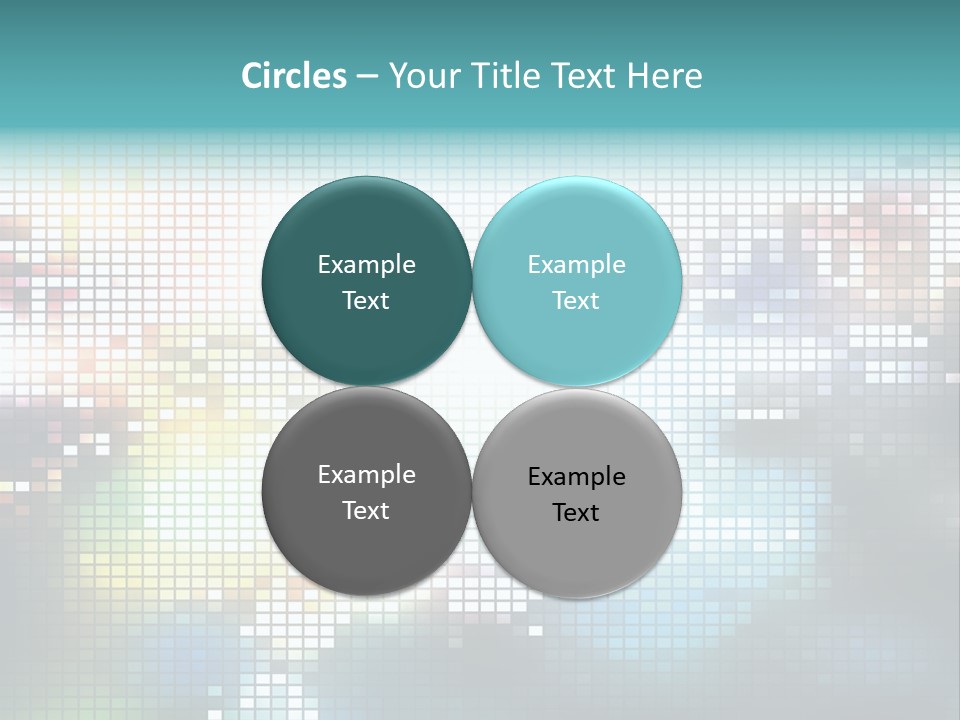 Circles – Your Title Text Here

Example Text

Example Text

Example Text

Example Text